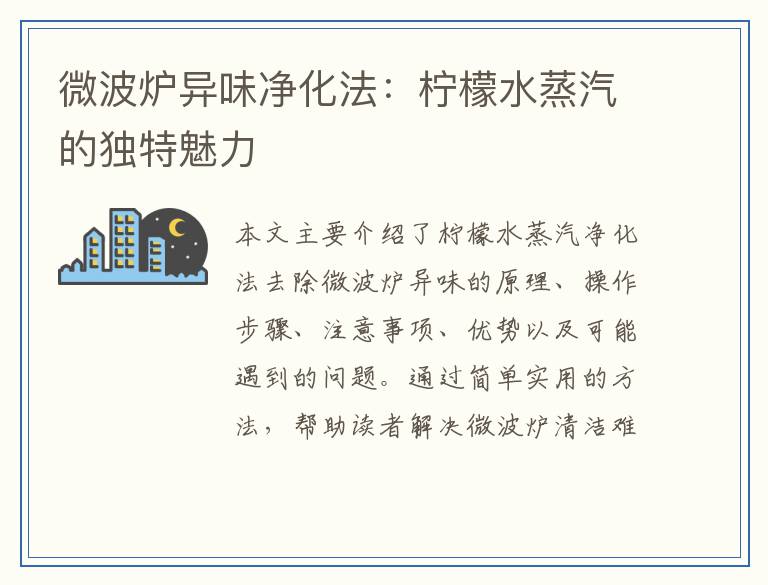 微波炉异味净化法：柠檬水蒸汽的独特魅力

本文主要介绍了柠檬水蒸汽净化法去除微波炉异味的原理、操作步骤、注意事项、优势以及可能遇到的问题。通过简单实用的方法，帮助读者解决微波炉清洁难